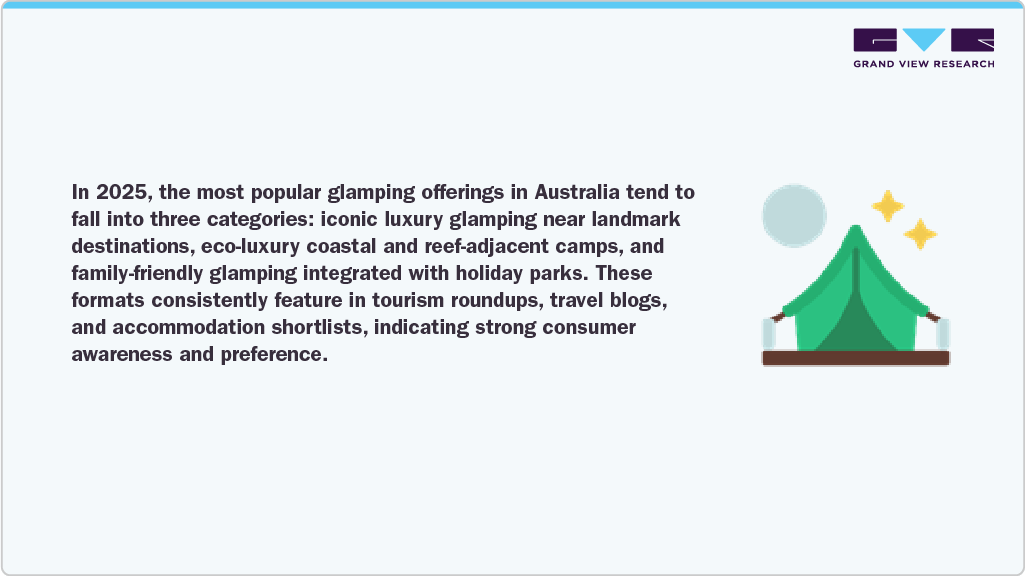 GRAND VIEW RESEARCH

In 2025, the most popular glamping offerings in Australia tend to fall into three categories: iconic luxury glamping near landmark destinations, eco-luxury coastal and reef-adjacent camps, and family-friendly glamping integrated with holiday parks. These formats consistently feature in tourism roundups, travel blogs, and accommodation shortlists, indicating strong consumer awareness and preference.